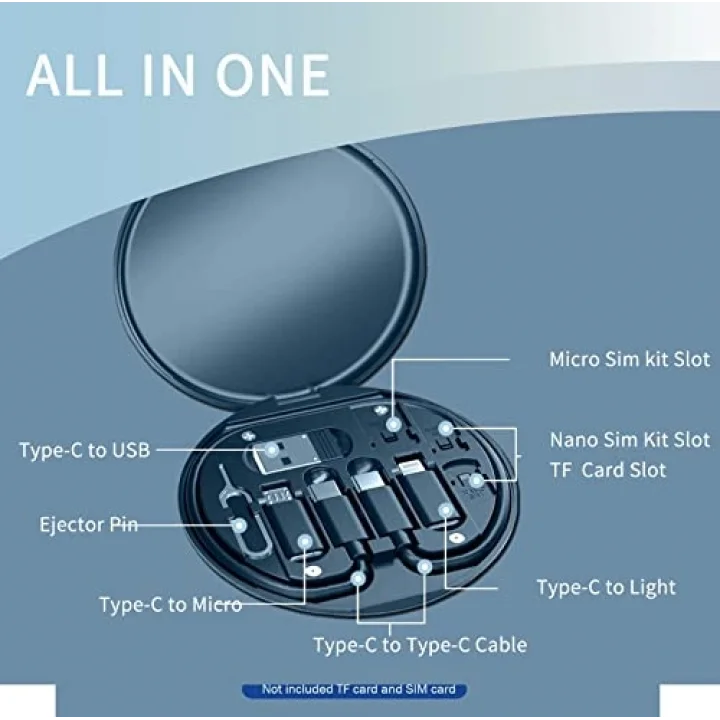 ALL IN ONE

Micro Sim kit Slot

Type-C to USB

Nano Sim Kit Slot

TF Card Slot

Ejector Pin

Type-C to Light

Type-C to Micro

Type-C to Type-C Cable

Not included TF card and SIM card